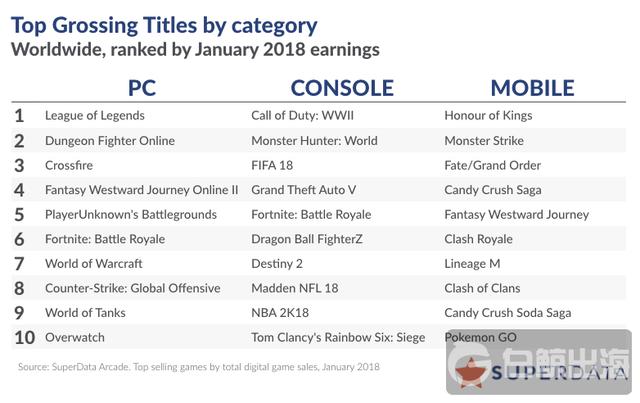 Top Grossing Titles by category
Worldwide, ranked by January 2018 earnings

| | PC | CONSOLE | MOBILE |
|---|---|---|---|
| 1 | League of Legends | Call of Duty: WWII | Honour of Kings |
| 2 | Dungeon Fighter Online | Monster Hunter: World | Monster Strike |
| 3 | Crossfire | FIFA 18 | Fate/Grand Order |
| 4 | Fantasy Westward Journey Online II | Grand Theft Auto V | Candy Crush Saga |
| 5 | PlayerUnknown's Battlegrounds | Fortnite: Battle Royale | Fantasy Westward Journey |
| 6 | Fortnite: Battle Royale | Dragon Ball FighterZ | Clash Royale |
| 7 | World of Warcraft | Destiny 2 | Lineage M |
| 8 | Counter-Strike: Global Offensive | Madden NFL 18 | Clash of Clans |
| 9 | World of Tanks | NBA 2K18 | Candy Crush Soda Saga |
| 10 | Overwatch | Tom Clancy's Rainbow Six: Siege | Pokemon GO |

Source: SuperData Arcade. Top selling games by total digital game sales, January 2018

白鲸出海

SUPERDATA